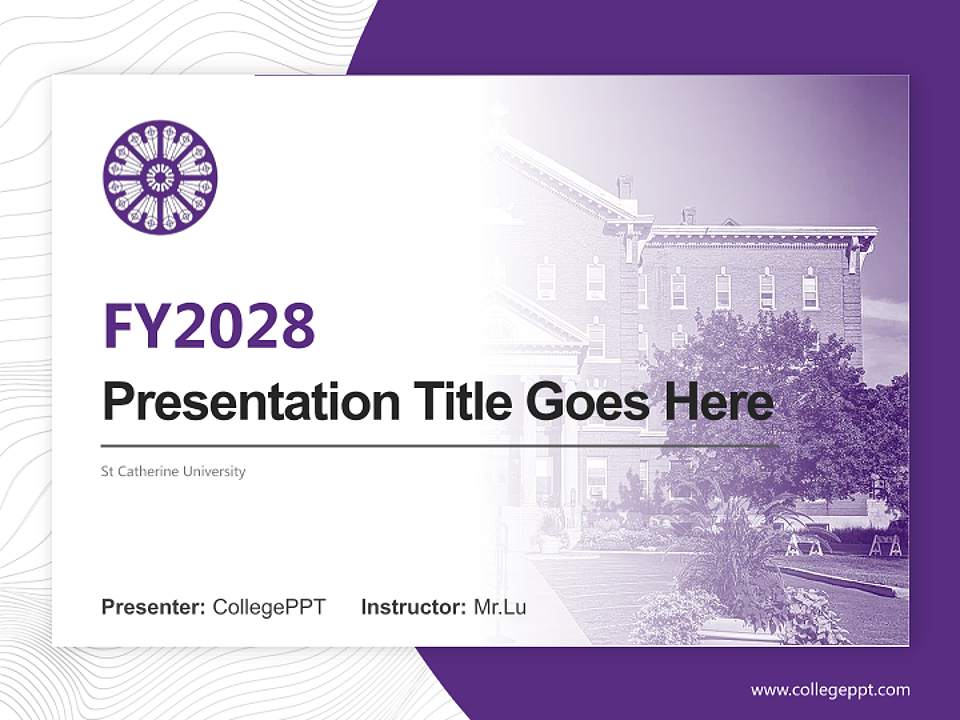 FY2028

Presentation Title Goes Here

St Catherine University

Presenter: CollegePPT Instructor: Mr.Lu

www.collegeppt.com